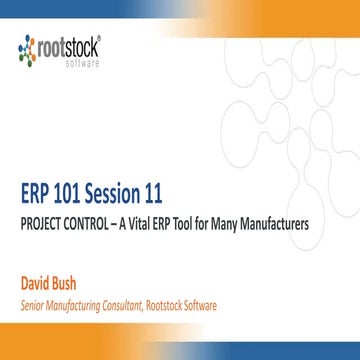 rootstock®
software

ERP 101 Session 11

PROJECT CONTROL – A Vital ERP Tool for Many Manufacturers

David Bush

Senior Manufacturing Consultant, Rootstock Software